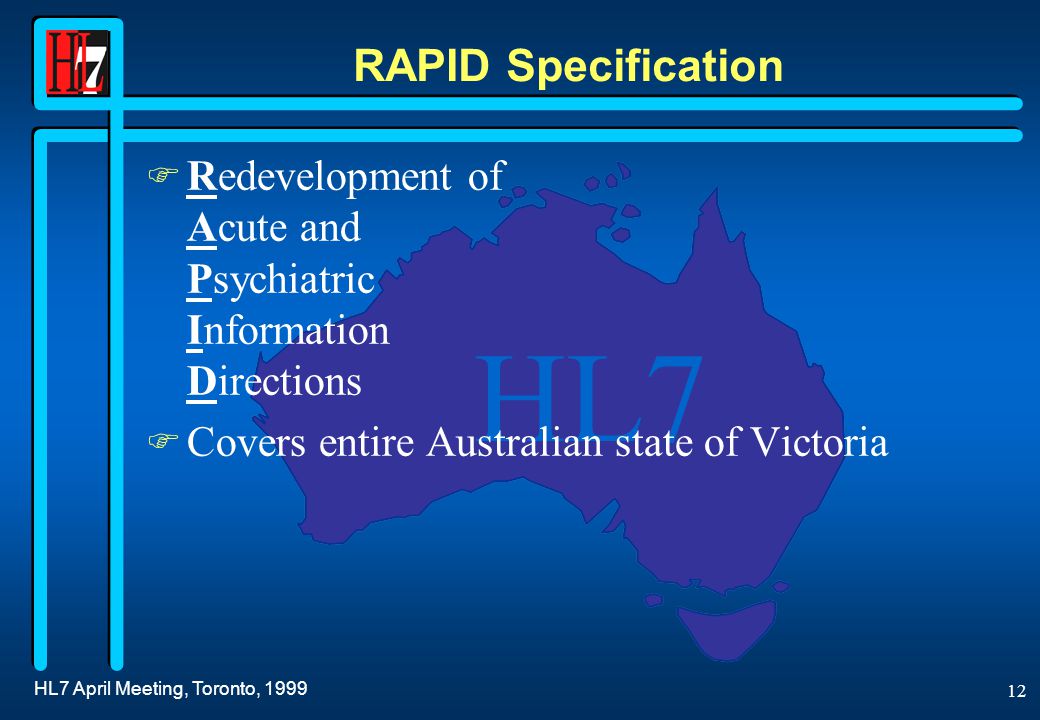 HL7

RAPID Specification

Redevelopment of
Acute and
Psychiatric
Information
Directions

Covers entire Australian state of Victoria

HL7

HL7 April Meeting, Toronto, 1999

12